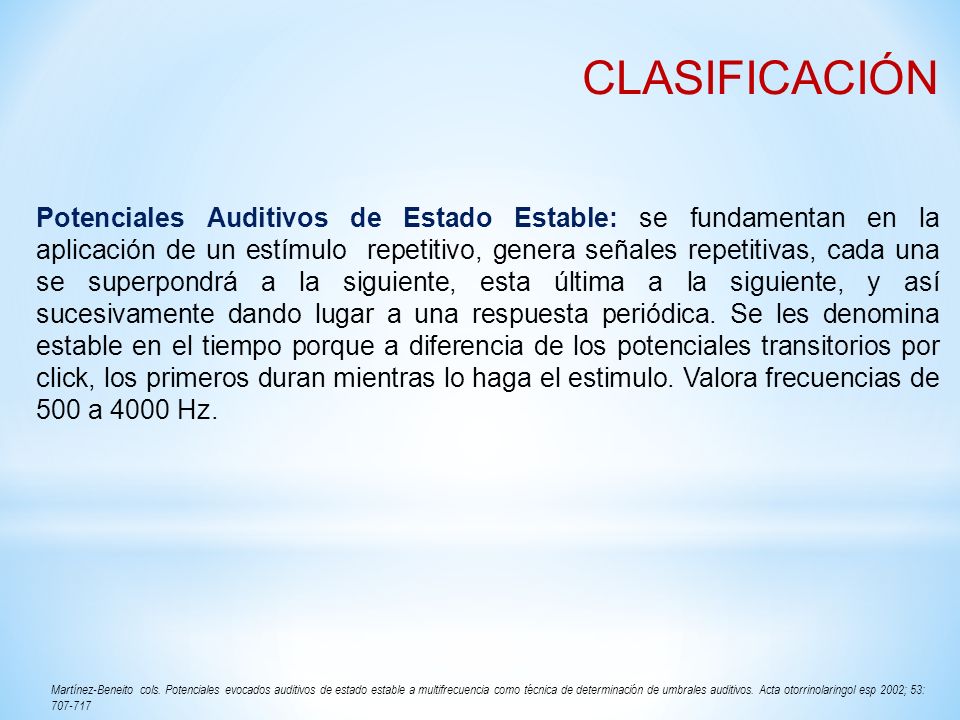 CLASIFICACIÓN

Potenciales Auditivos de Estado Estable: se fundamentan en la aplicación de un estímulo repetitivo, genera señales repetitivas, cada una se superpondrá a la siguiente, esta última a la siguiente, y así sucesivamente dando lugar a una respuesta periódica. Se les denomina estable en el tiempo porque a diferencia de los potenciales transitorios por click, los primeros duran mientras lo haga el estimulo. Valora frecuencias de 500 a 4000 Hz.

Martínez-Beneito cols. Potenciales evocados auditivos de estado estable a multifrecuencia como técnica de determinación de umbrales auditivos. Acta otorrinolaringol esp 2002; 53: 707-717